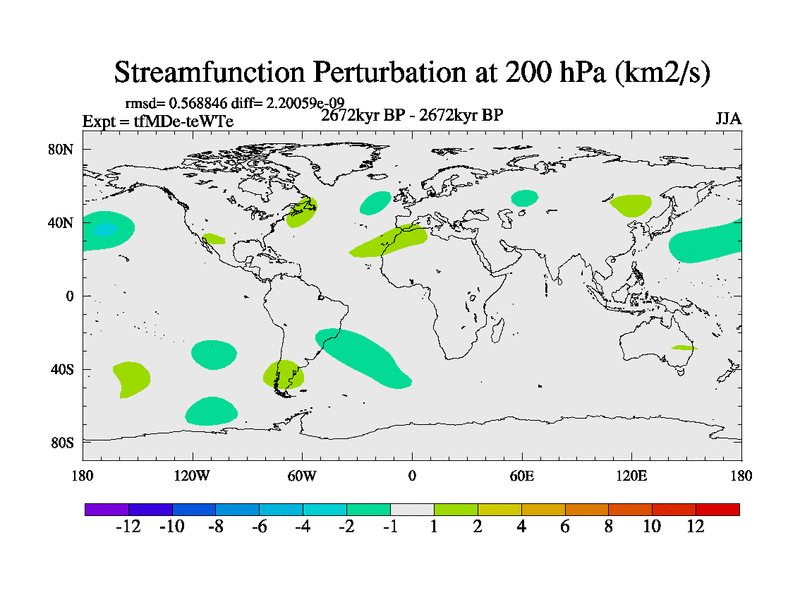 Streamfunction Perturbation at 200 hPa (km2/s)

rmsd= 0.568846 diff= 2.20059e-09
Expt = tfMDe-teWTe
2672kyr BP - 2672kyr BP
JJA

80N
40N
0
40S
80S

180
120W
60W
0
60E
120E
180

-12 -10 -8 -6 -4 -2 -1 1 2 4 6 8 10 12